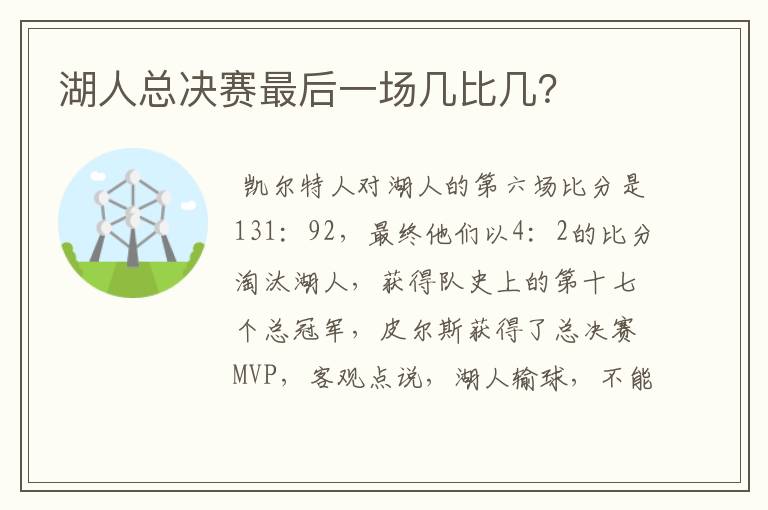 湖人总决赛最后一场几比几?

凯尔特人对湖人的第六场比分是131：92，最终他们以4：2的比分淘汰湖人，获得队史上的第十七个总冠军，皮尔斯获得了总决赛MVP，客观点说，湖人输球，不能